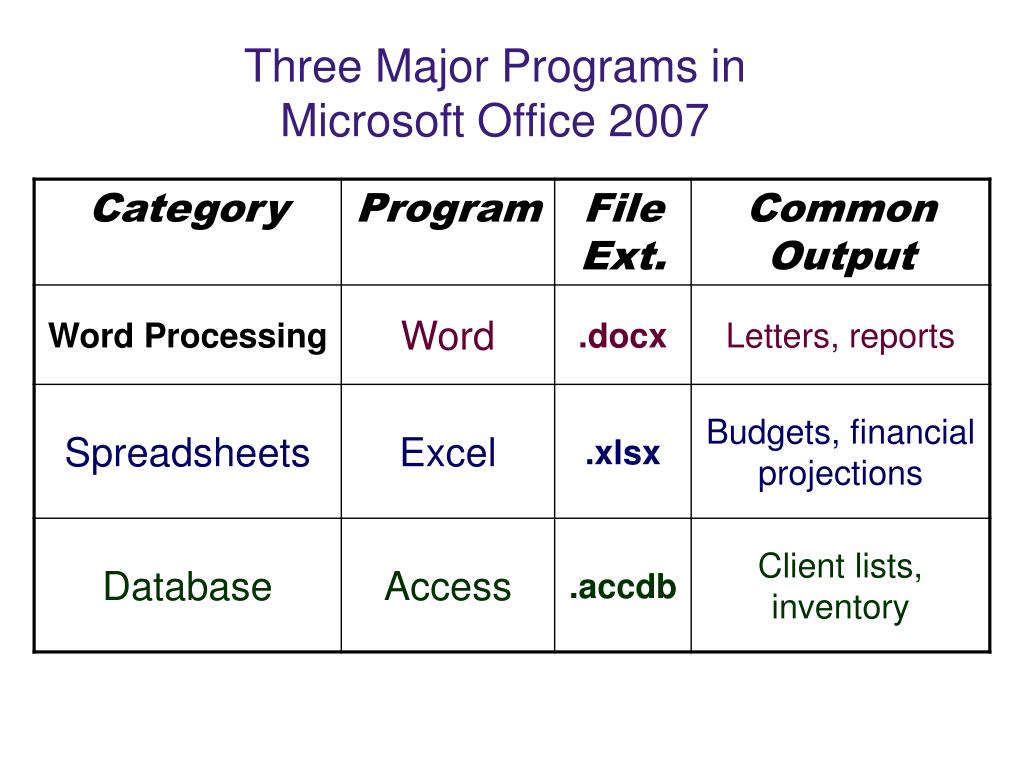 Three Major Programs in Microsoft Office 2007

| Category | Program | File Ext. | Common Output |
|---|---|---|---|
| Word Processing | Word | .docx | Letters, reports |
| Spreadsheets | Excel | .xlsx | Budgets, financial projections |
| Database | Access | .accdb | Client lists, inventory |